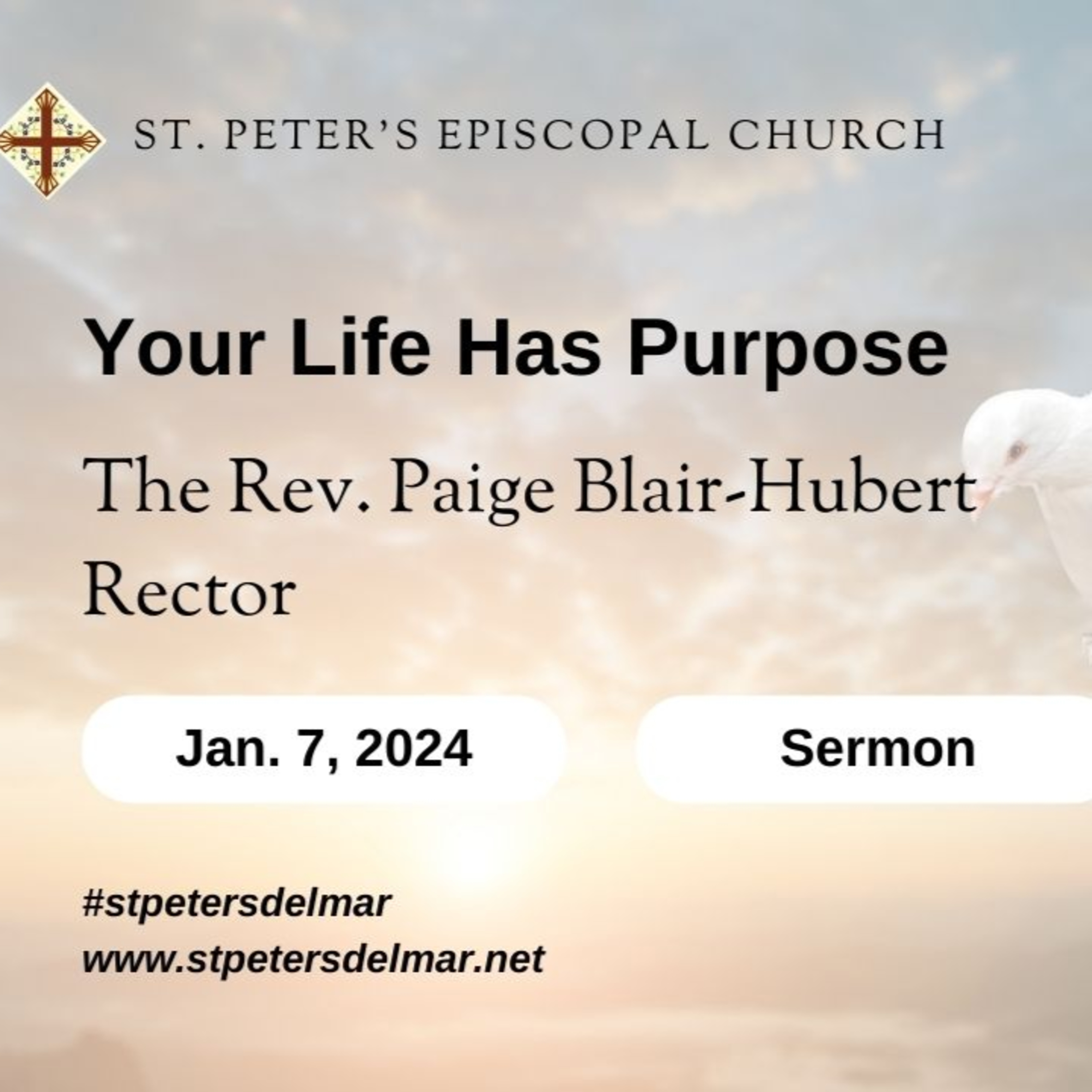 ST. PETER'S EPISCOPAL CHURCH

Your Life Has Purpose

The Rev. Paige Blair-Hubert
Rector

Jan. 7, 2024

Sermon

#stpetersdelmar
www.stpetersdelmar.net